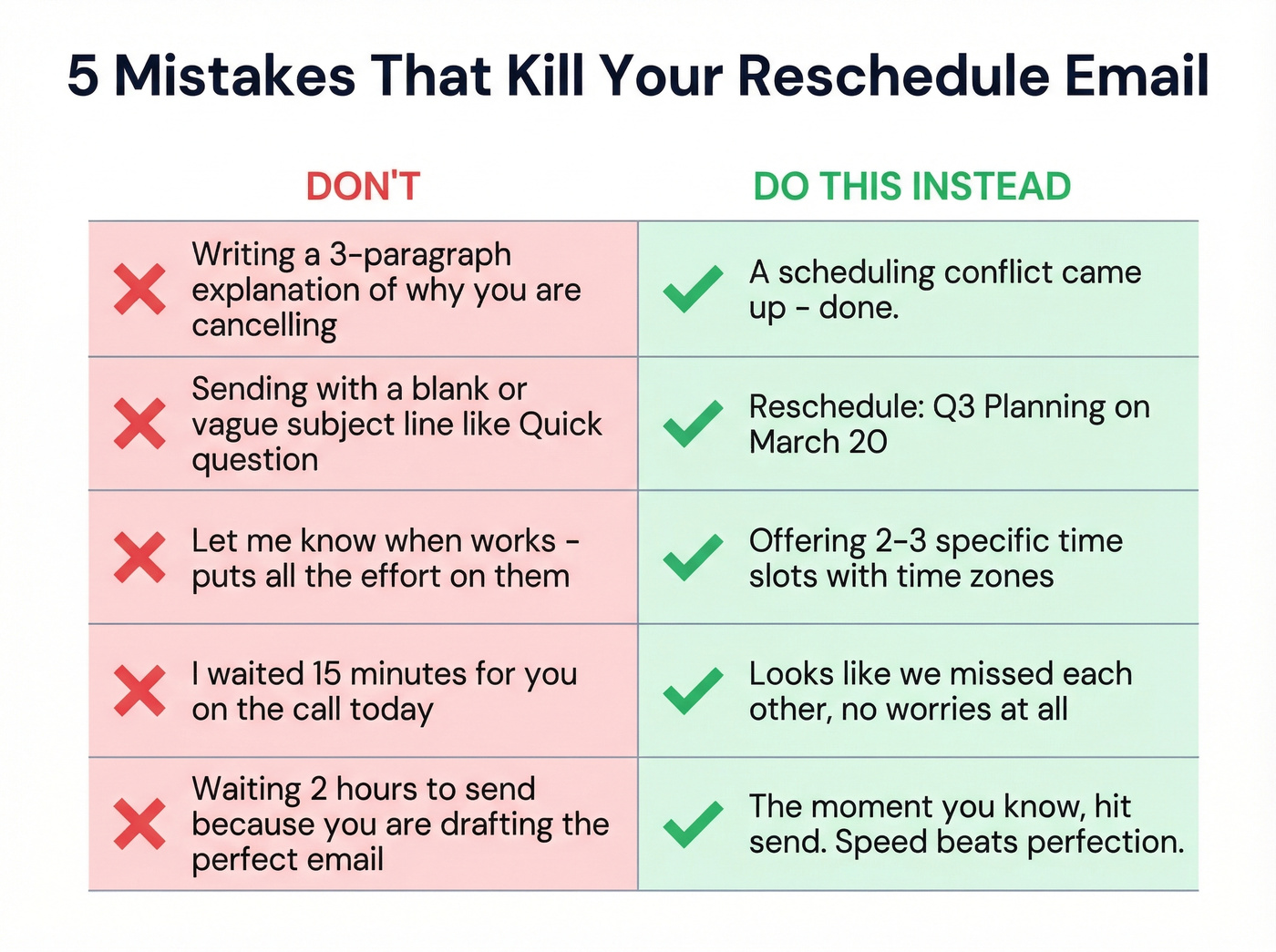 5 Mistakes That Kill Your Reschedule Email

| DON'T | DO THIS INSTEAD |
|---|---|
| Writing a 3-paragraph explanation of why you are cancelling | A scheduling conflict came up - done. |
| Sending with a blank or vague subject line like Quick question | Reschedule: Q3 Planning on March 20 |
| Let me know when works - puts all the effort on them | Offering 2-3 specific time slots with time zones |
| I waited 15 minutes for you on the call today | Looks like we missed each other, no worries at all |
| Waiting 2 hours to send because you are drafting the perfect email | The moment you know, hit send. Speed beats perfection. |